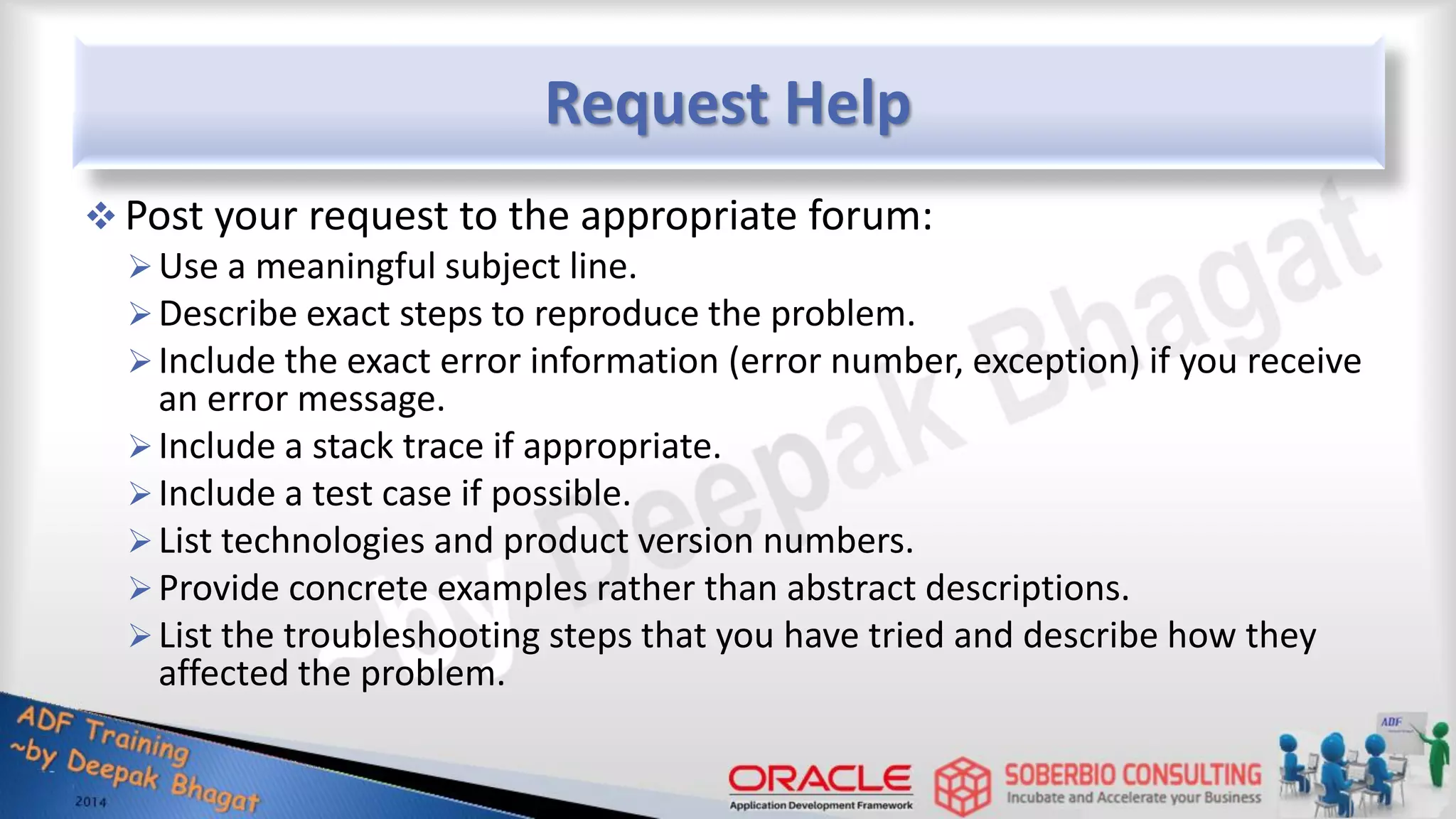 Request Help

❖ Post your request to the appropriate forum:

➢ Use a meaningful subject line.
➢ Describe exact steps to reproduce the problem.
➢ Include the exact error information (error number, exception) if you receive an error message.
➢ Include a stack trace if appropriate.
➢ Include a test case if possible.
➢ List technologies and product version numbers.
➢ Provide concrete examples rather than abstract descriptions.
➢ List the troubleshooting steps that you have tried and describe how they affected the problem.

~by Deepak Bhagat

ADF Training
~by Deepak Bhagat
2014

ORACLE
Application Development Framework

SOBERBIO CONSULTING
Incubate and Accelerate your Business

ADF